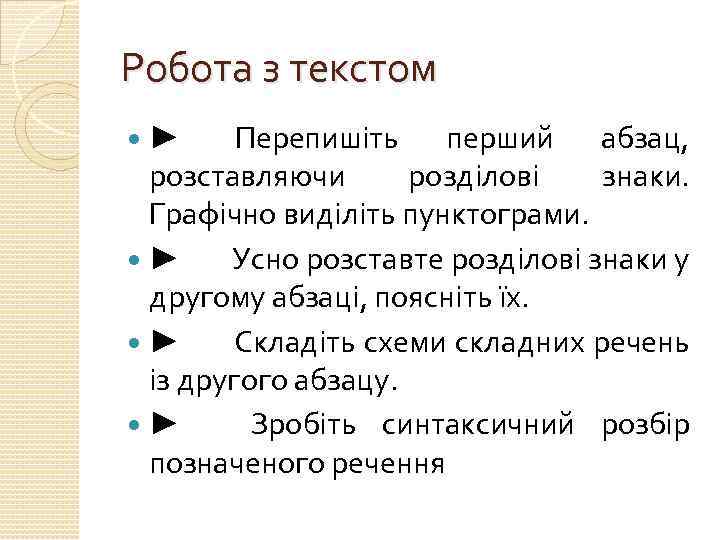 Робота з текстом

► Перепишіть перший абзац, розставляючи розділові знаки. Графічно виділіть пунктограми.

► Усно розставте розділові знаки у другому абзаці, поясніть їх.

► Складіть схеми складних речень із другого абзацу.

► Зробіть синтаксичний розбір позначеного речення